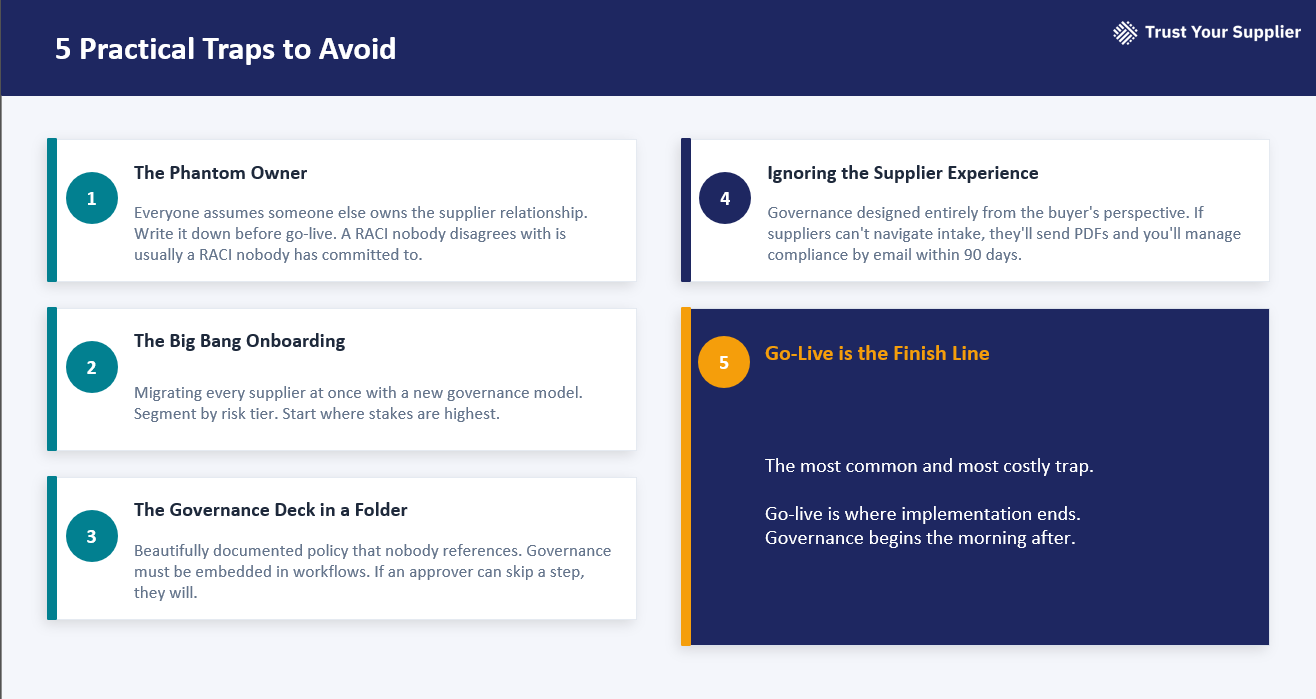 5 Practical Traps to Avoid

Trust Your Supplier

1

The Phantom Owner

Everyone assumes someone else owns the supplier relationship. Write it down before go-live. A RACI nobody disagrees with is usually a RACI nobody has committed to.

2

The Big Bang Onboarding

Migrating every supplier at once with a new governance model. Segment by risk tier. Start where stakes are highest.

3

The Governance Deck in a Folder

Beautifully documented policy that nobody references. Governance must be embedded in workflows. If an approver can skip a step, they will.

4

Ignoring the Supplier Experience

Governance designed entirely from the buyer's perspective. If suppliers can't navigate intake, they'll send PDFs and you'll manage compliance by email within 90 days.

5

Go-Live is the Finish Line

The most common and most costly trap.

Go-live is where implementation ends.
Governance begins the morning after.